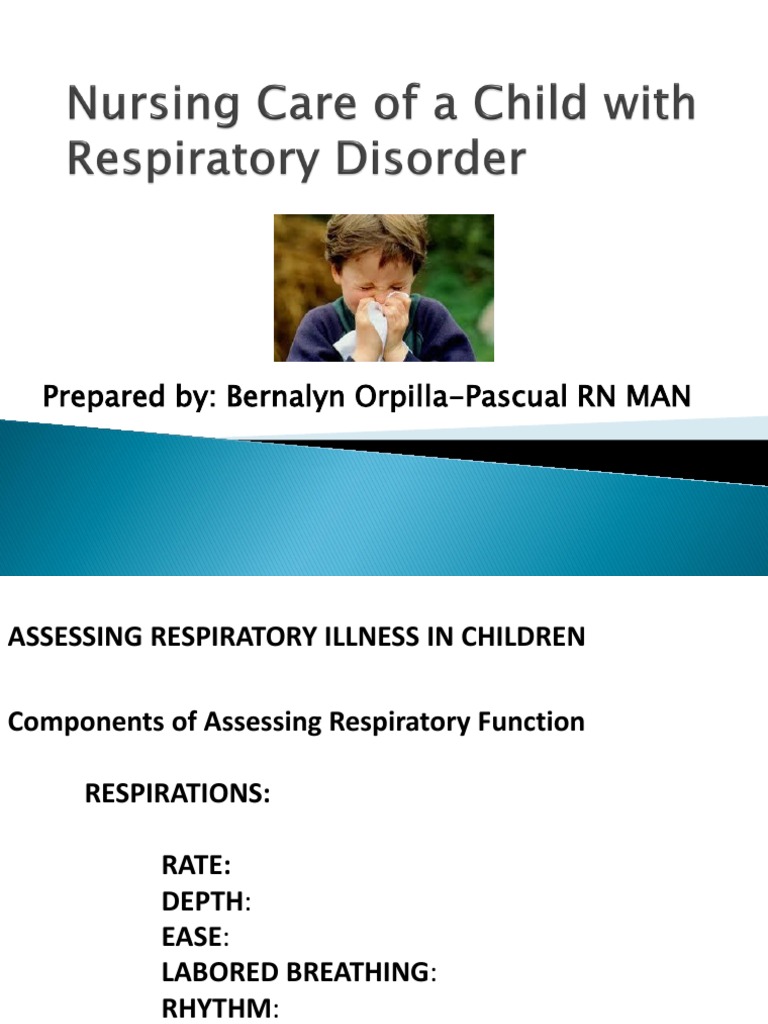 Nursing Care of a Child with Respiratory Disorder

Prepared by: Bernalyn Orpilla-Pascual RN MAN

ASSESSING RESPIRATORY ILLNESS IN CHILDREN

Components of Assessing Respiratory Function

RESPIRATIONS:

RATE:
DEPTH:
EASE:
LABORED BREATHING:
RHYTHM: